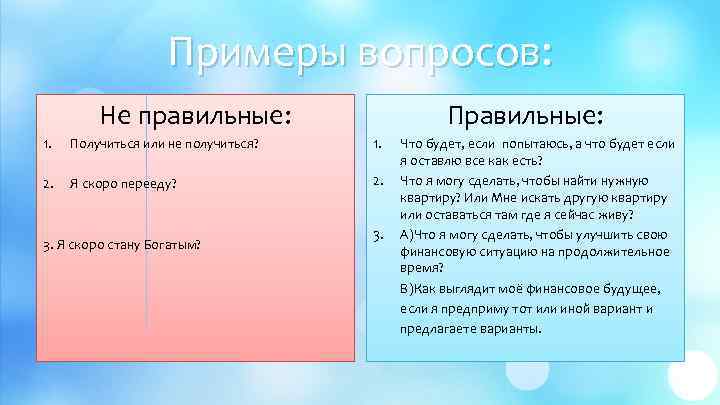 Примеры вопросов:

Не правильные:

1. Получиться или не получиться?

2. Я скоро перееду?

3. Я скоро стану Богатым?

Правильные:

1. Что будет, если попытаюсь, а что будет если я оставлю все как есть?

2. Что я могу сделать, чтобы найти нужную квартиру? Или Мне искать другую квартиру или оставаться там где я сейчас живу?

3. А)Что я могу сделать, чтобы улучшить свою финансовую ситуацию на продолжительное время?

В)Как выглядит моё финансовое будущее, если я предприму тот или иной вариант и предлагаете варианты.